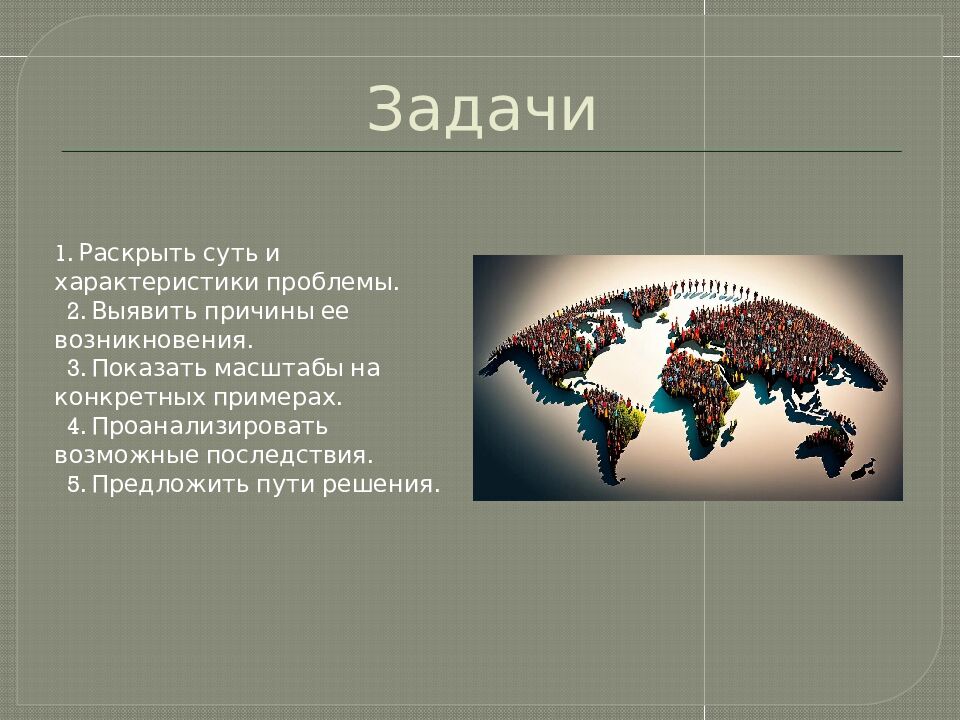 Задачи

1. Раскрыть суть и характеристики проблемы.
2. Выявить причины ее возникновения.
3. Показать масштабы на конкретных примерах.
4. Проанализировать возможные последствия.
5. Предложить пути решения.